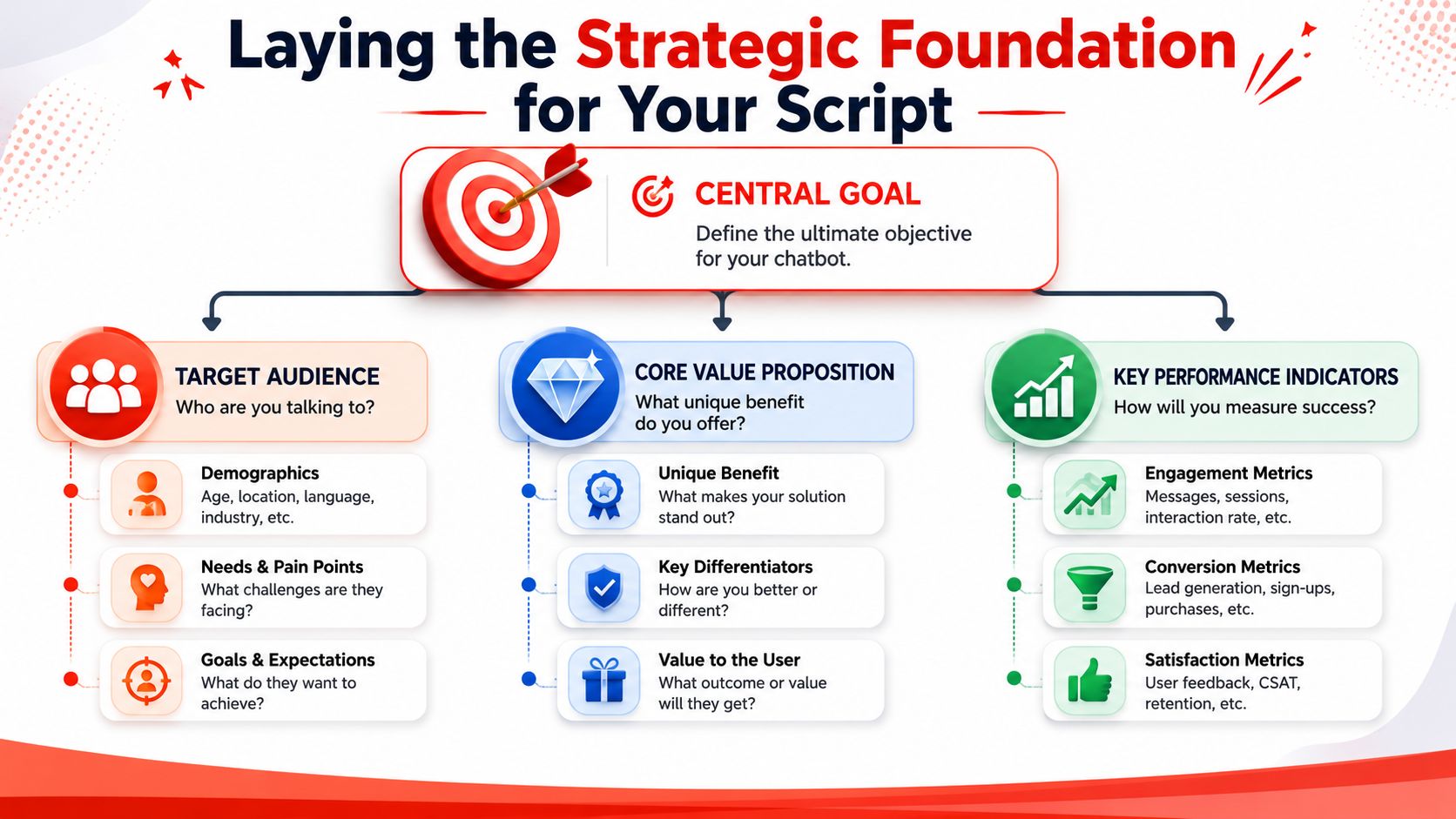 Laying the Strategic Foundation for Your Script

CENTRAL GOAL
Define the ultimate objective for your chatbot.

TARGET AUDIENCE
Who are you talking to?

Demographics
Age, location, language, industry, etc.

Needs & Pain Points
What challenges are they facing?

Goals & Expectations
What do they want to achieve?

CORE VALUE PROPOSITION
What unique benefit do you offer?

Unique Benefit
What makes your solution stand out?

Key Differentiators
How are you better or different?

Value to the User
What outcome or value will they get?

KEY PERFORMANCE INDICATORS
How will you measure success?

Engagement Metrics
Messages, sessions, interaction rate, etc.

Conversion Metrics
Lead generation, sign-ups, purchases, etc.

Satisfaction Metrics
User feedback, CSAT, retention, etc.